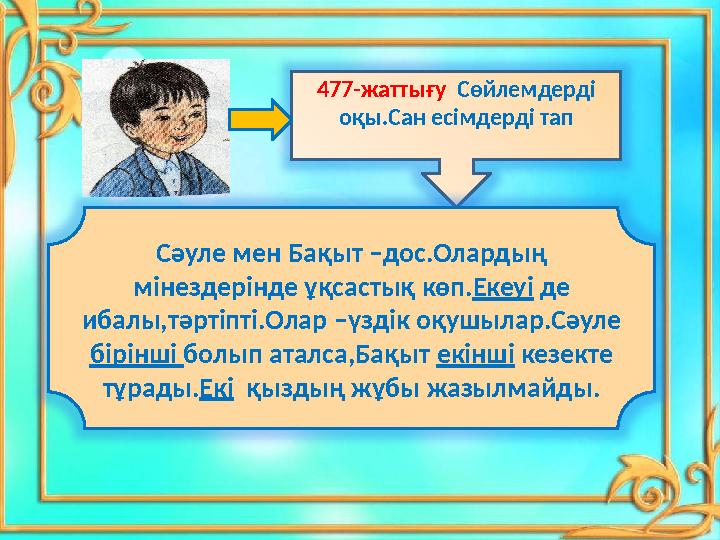 477-жаттығу Сөйлемдерді оқы.Сан есімдерді тап

Сәуле мен Бақыт –дос.Олардың мінездерінде ұқсастық көп.Екеуі де ибалы,тәртіпті.Олар –үздік оқушылар.Сәуле бірінші болып аталса,Бақыт екінші кезекте тұрады.Екі қыздың жұбы жазылмайды.